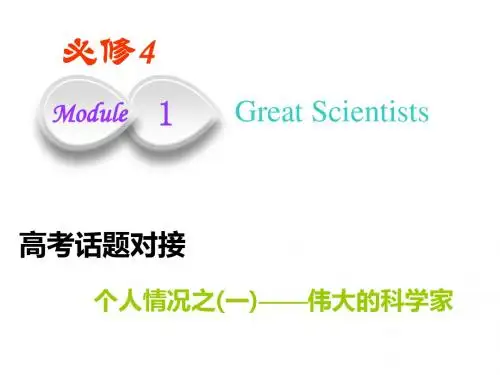 必修4

Module 1 Great Scientists

高考话题对接

个人情况之(一)——伟大的科学家